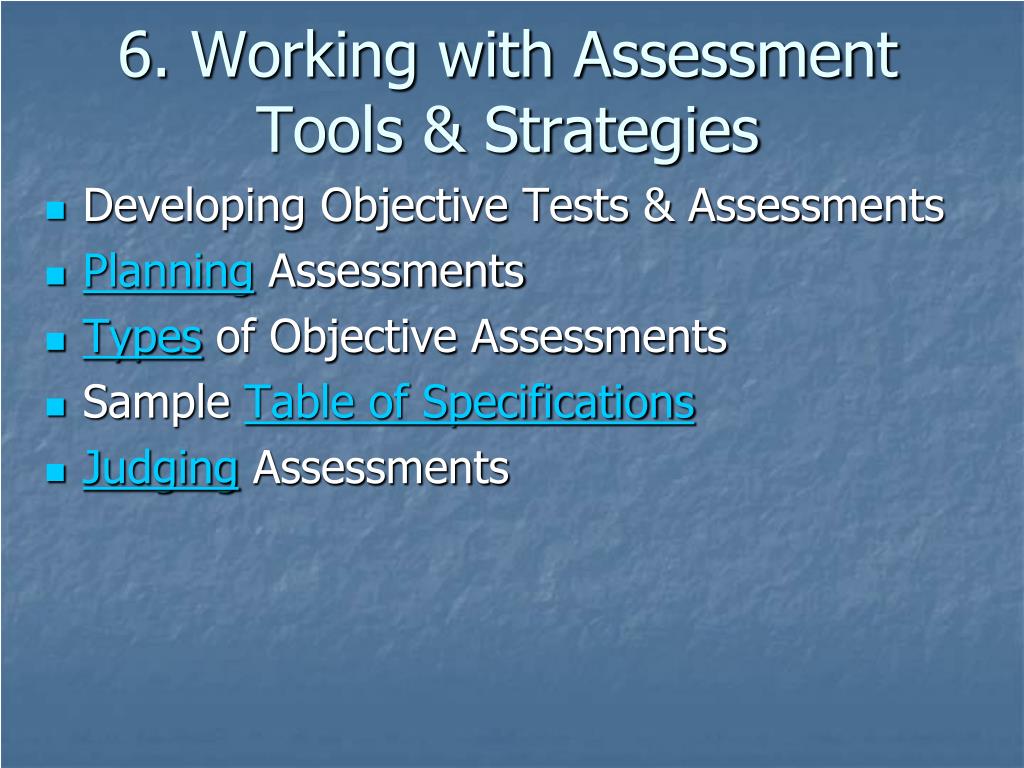 6. Working with Assessment Tools & Strategies

- Developing Objective Tests & Assessments
- Planning Assessments
- Types of Objective Assessments
- Sample Table of Specifications
- Judging Assessments